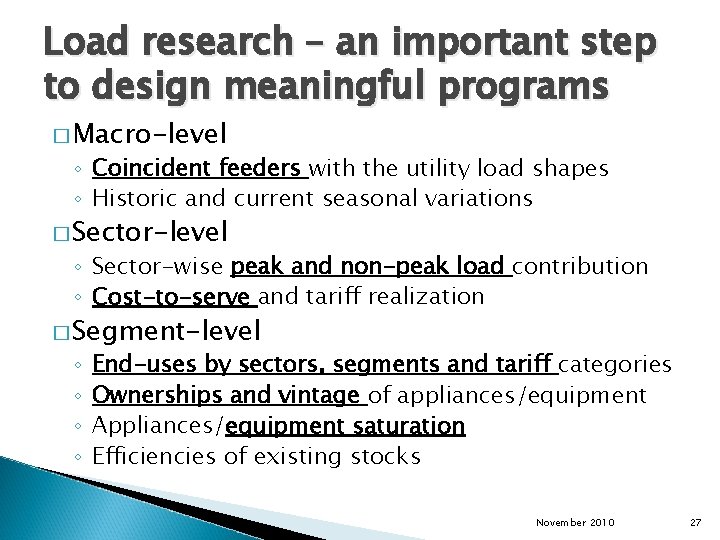 Load research – an important step to design meaningful programs

□ Macro-level
◦ Coincident feeders with the utility load shapes
◦ Historic and current seasonal variations

□ Sector-level
◦ Sector-wise peak and non-peak load contribution
◦ Cost-to-serve and tariff realization

□ Segment-level
◦ End-uses by sectors, segments and tariff categories
◦ Ownerships and vintage of appliances/equipment
◦ Appliances/equipment saturation
◦ Efficiencies of existing stocks

November 2010

27